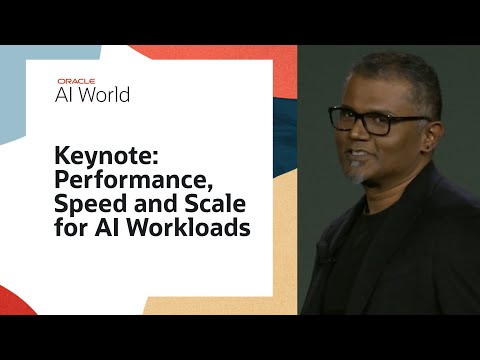 ORACLE
AI World

Keynote: Performance, Speed and Scale for AI Workloads